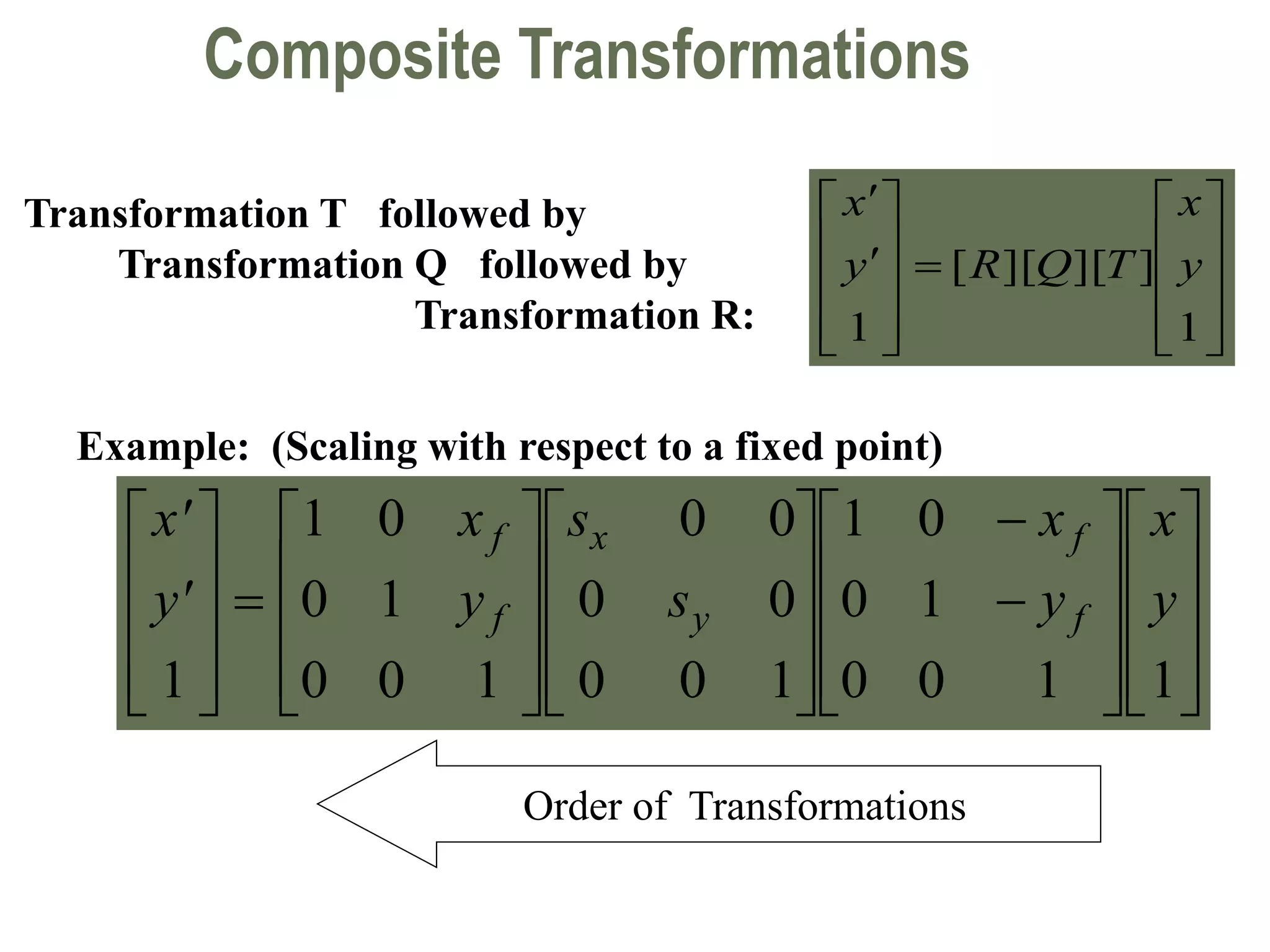 Composite Transformations

Transformation T followed by Transformation Q followed by Transformation R:

$\begin{bmatrix} x' \\ y' \\ 1 \end{bmatrix} = [R][Q][T] \begin{bmatrix} x \\ y \\ 1 \end{bmatrix}$

Example: (Scaling with respect to a fixed point)

$\begin{bmatrix} x' \\ y' \\ 1 \end{bmatrix} = \begin{bmatrix} 1 & 0 & x_f \\ 0 & 1 & y_f \\ 0 & 0 & 1 \end{bmatrix} \begin{bmatrix} s_x & 0 & 0 \\ 0 & s_y & 0 \\ 0 & 0 & 1 \end{bmatrix} \begin{bmatrix} 1 & 0 & -x_f \\ 0 & 1 & -y_f \\ 0 & 0 & 1 \end{bmatrix} \begin{bmatrix} x \\ y \\ 1 \end{bmatrix}$

Order of Transformations